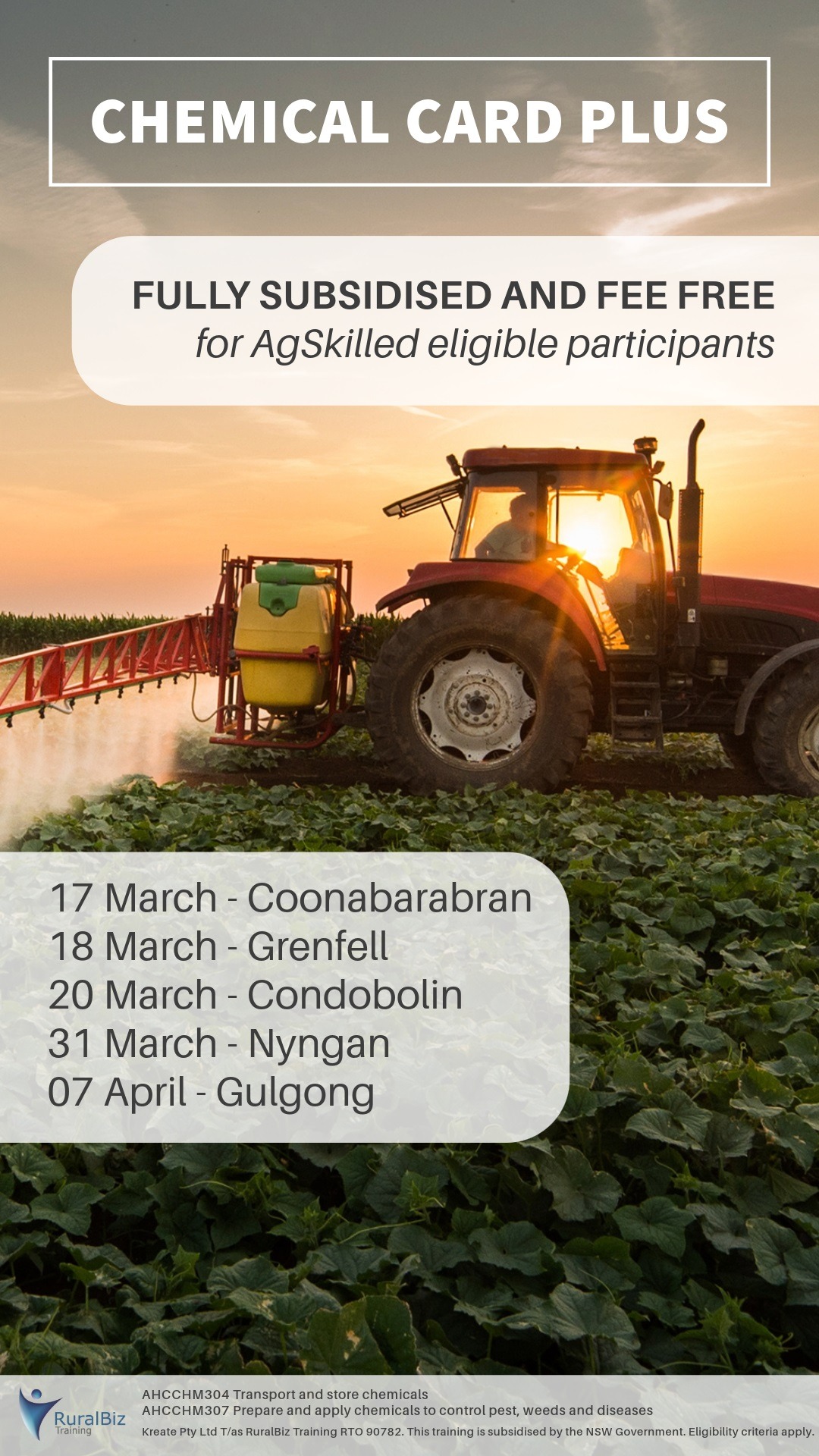 CHEMICAL CARD PLUS

FULLY SUBSIDISED AND FEE FREE
for AgSkilled eligible participants

17 March - Coonabarabran
18 March - Grenfell
20 March - Condobolin
31 March - Nyngan
07 April - Gulgong

RuralBiz Training

AHCCHM304 Transport and store chemicals
AHCCHM307 Prepare and apply chemicals to control pest, weeds and diseases
Kreate Pty Ltd T/as RuralBiz Training RTO 90782. This training is subsidised by the NSW Government. Eligibility criteria apply.